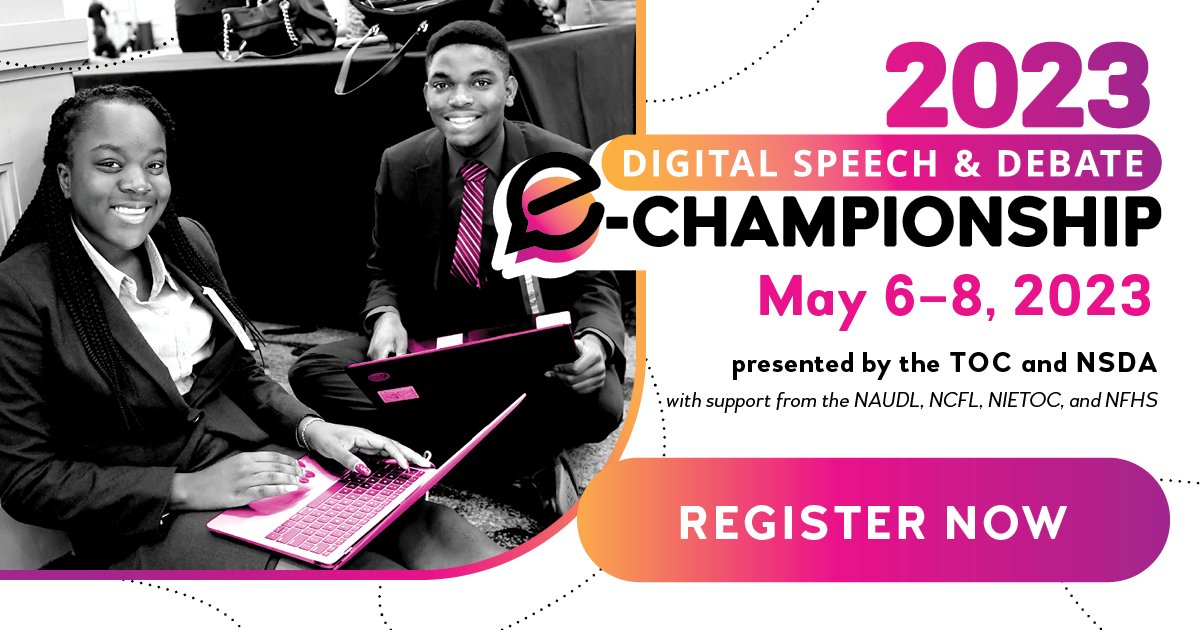 2023
DIGITAL SPEECH & DEBATE
e-CHAMPIONSHIP
May 6–8, 2023
presented by the TOC and NSDA
with support from the NAUDL, NCFL, NIETOC, and NFHS

REGISTER NOW